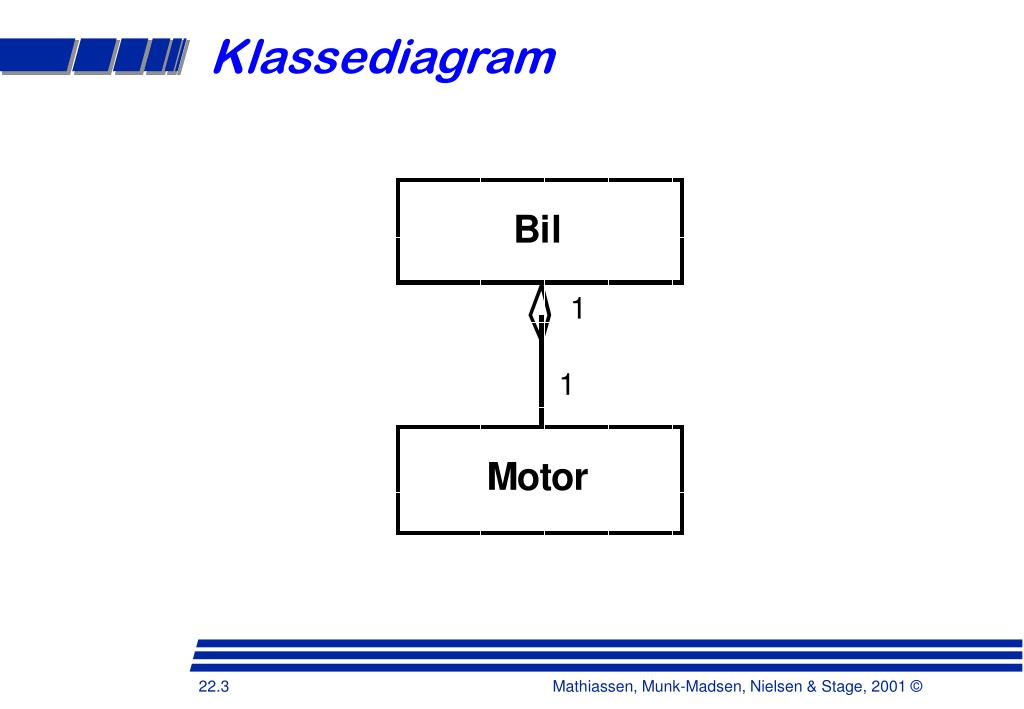 Klassediagram

Bil

1

1

Motor

22.3

Mathiassen, Munk-Madsen, Nielsen & Stage, 2001 ©